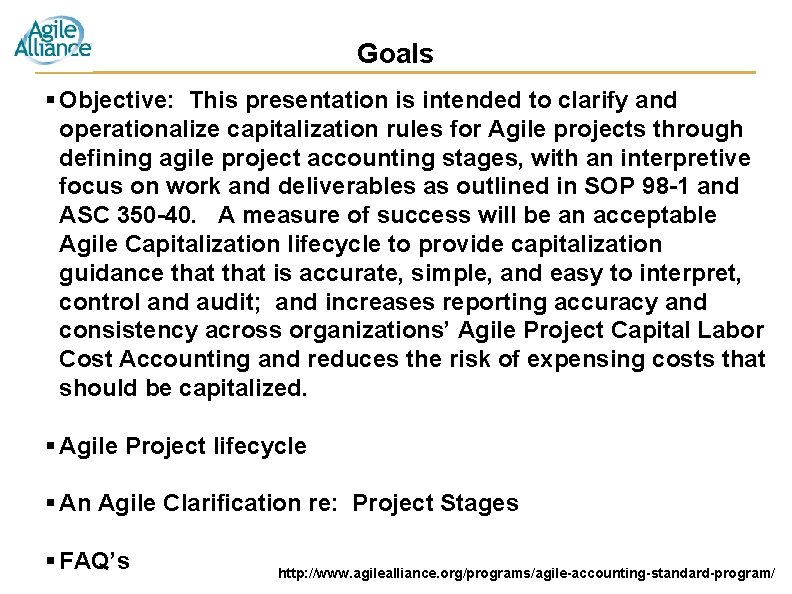 Agile Alliance

Goals

▪ Objective: This presentation is intended to clarify and operationalize capitalization rules for Agile projects through defining agile project accounting stages, with an interpretive focus on work and deliverables as outlined in SOP 98-1 and ASC 350-40. A measure of success will be an acceptable Agile Capitalization lifecycle to provide capitalization guidance that that is accurate, simple, and easy to interpret, control and audit; and increases reporting accuracy and consistency across organizations' Agile Project Capital Labor Cost Accounting and reduces the risk of expensing costs that should be capitalized.

▪ Agile Project lifecycle

▪ An Agile Clarification re: Project Stages

▪ FAQ's

http://www.agilealliance.org/programs/agile-accounting-standard-program/